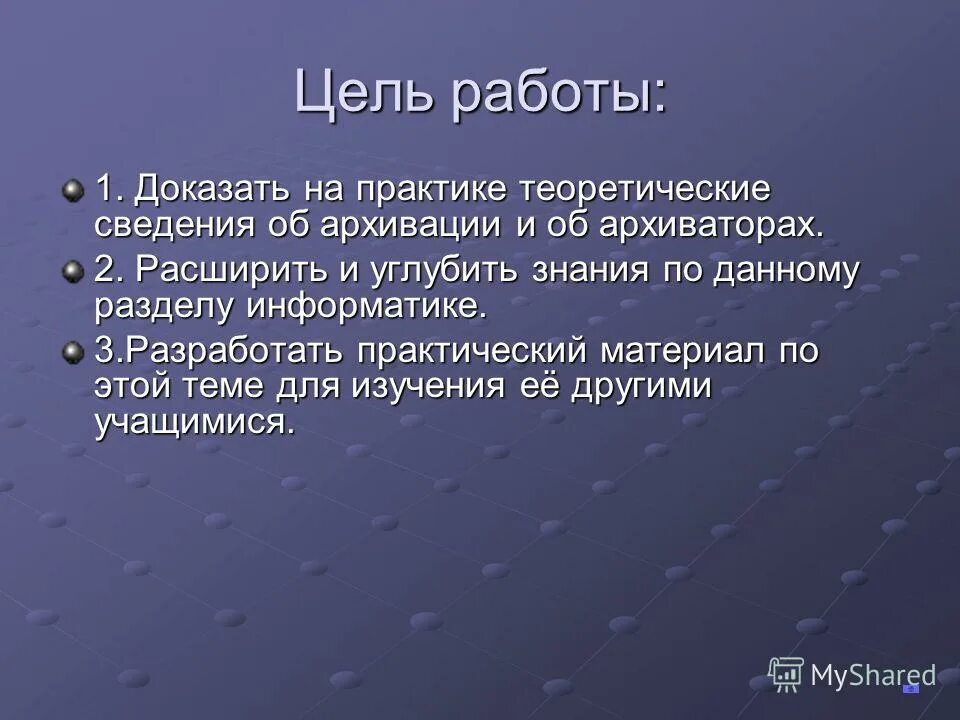 Цель работы:

1. Доказать на практике теоретические сведения об архивации и об архиваторах.

2. Расширить и углубить знания по данному разделу информатике.

3.Разработать практический материал по этой теме для изучения её другими учащимися.

MyShared